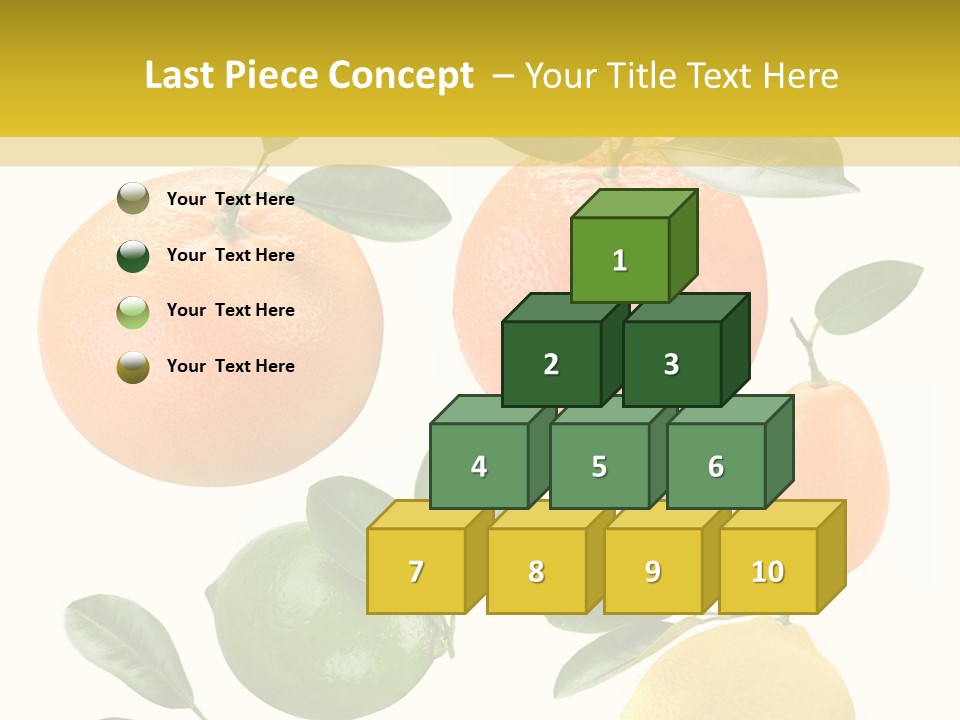 Last Piece Concept – Your Title Text Here

Your Text Here

Your Text Here

Your Text Here

Your Text Here

1

2

3

4

5

6

7

8

9

10